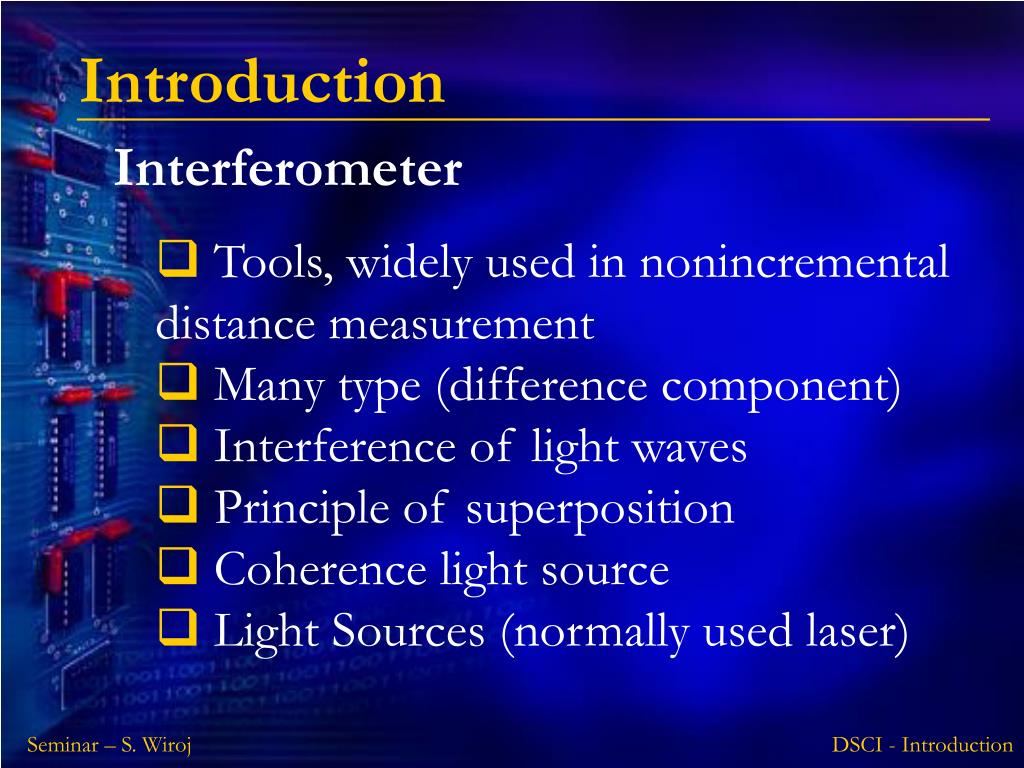 Introduction

Interferometer

❑ Tools, widely used in nonincremental distance measurement
❑ Many type (difference component)
❑ Interference of light waves
❑ Principle of superposition
❑ Coherence light source
❑ Light Sources (normally used laser)

Seminar – S. Wiroj

DSCI - Introduction